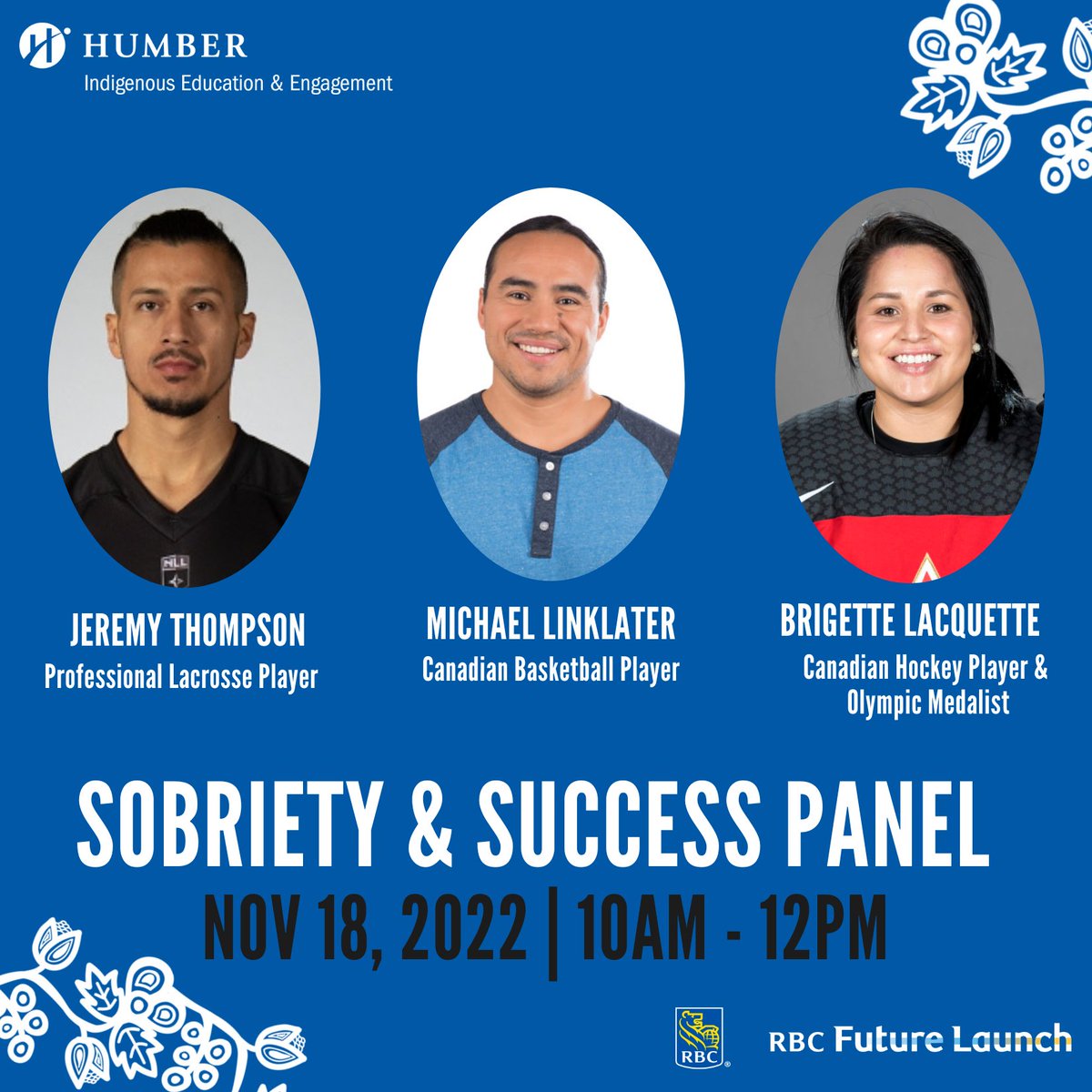 HUMBER
Indigenous Education & Engagement

NLL

JEREMY THOMPSON
Professional Lacrosse Player

MICHAEL LINKLATER
Canadian Basketball Player

BRIGETTE LACQUETTE
Canadian Hockey Player & Olympic Medalist

SOBRIETY & SUCCESS PANEL
NOV 18, 2022 | 10AM - 12PM

RBC

RBC Future Launch